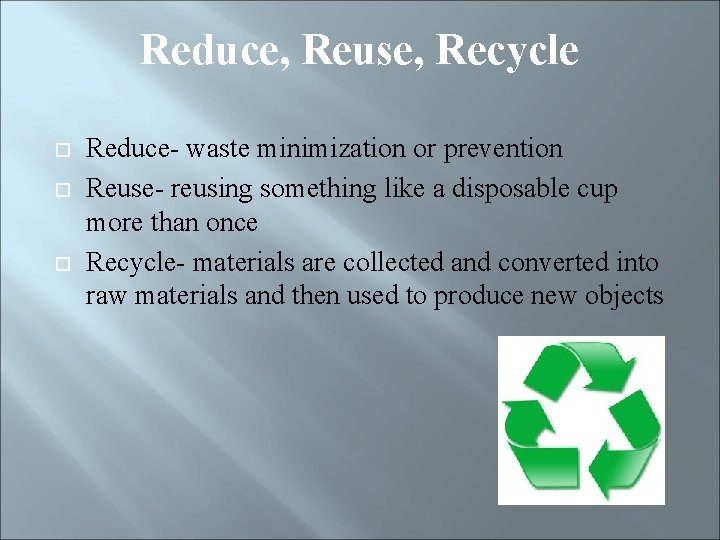 Reduce, Reuse, Recycle

Reduce- waste minimization or prevention

Reuse- reusing something like a disposable cup more than once

Recycle- materials are collected and converted into raw materials and then used to produce new objects